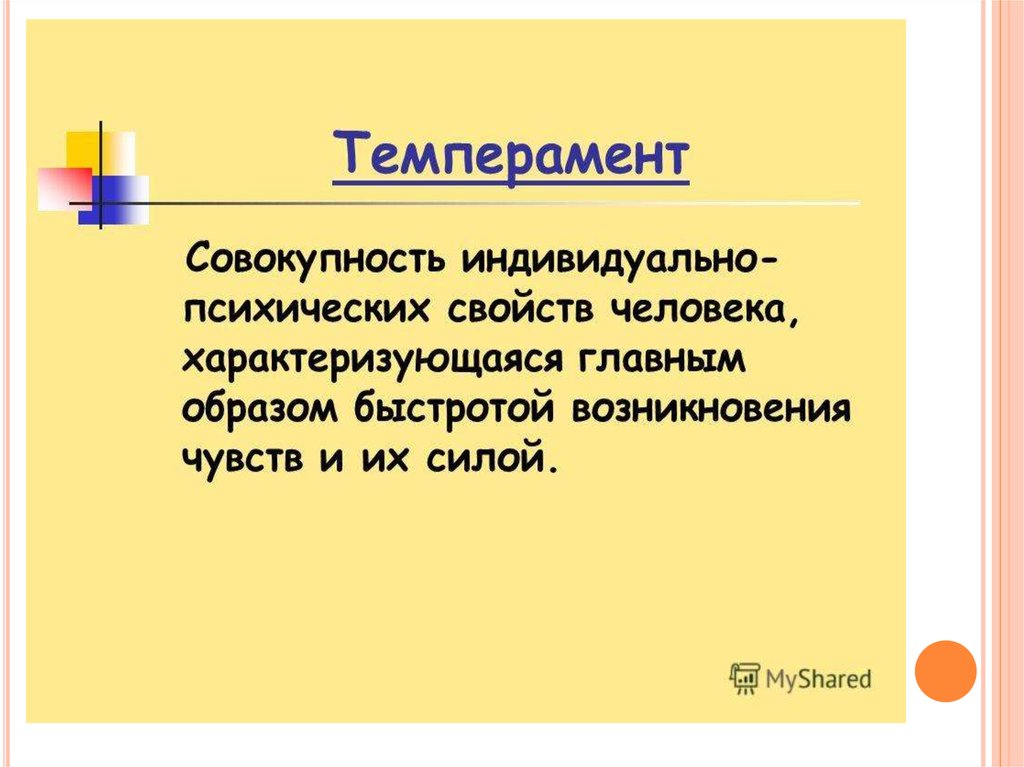 Темперамент

Совокупность индивидуально-психических свойств человека, характеризующаяся главным образом быстротой возникновения чувств и их силой.

MyShared